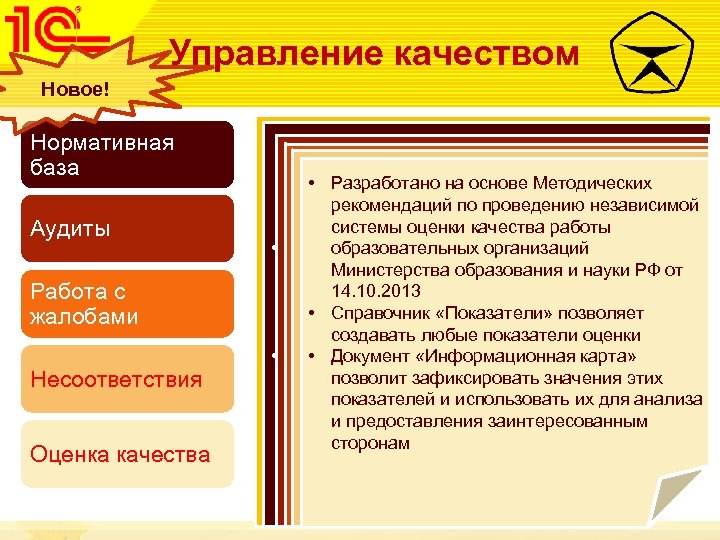 1С

Новое!

Управление качеством

Нормативная база

Аудиты

Работа с жалобами

Несоответствия

Оценка качества

• Разработано на основе Методических рекомендаций по проведению независимой системы оценки качества работы образовательных организаций Министерства образования и науки РФ от 14.10.2013
• Справочник «Показатели» позволяет создавать любые показатели оценки
• Документ «Информационная карта» позволит зафиксировать значения этих показателей и использовать их для анализа и предоставления заинтересованным сторонам